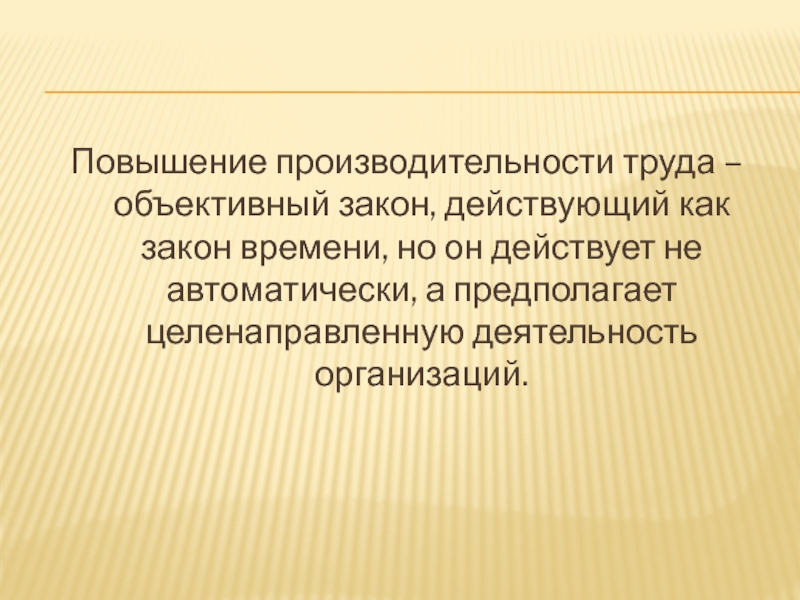 Повышение производительности труда – объективный закон, действующий как закон времени, но он действует не автоматически, а предполагает целенаправленную деятельность организаций.